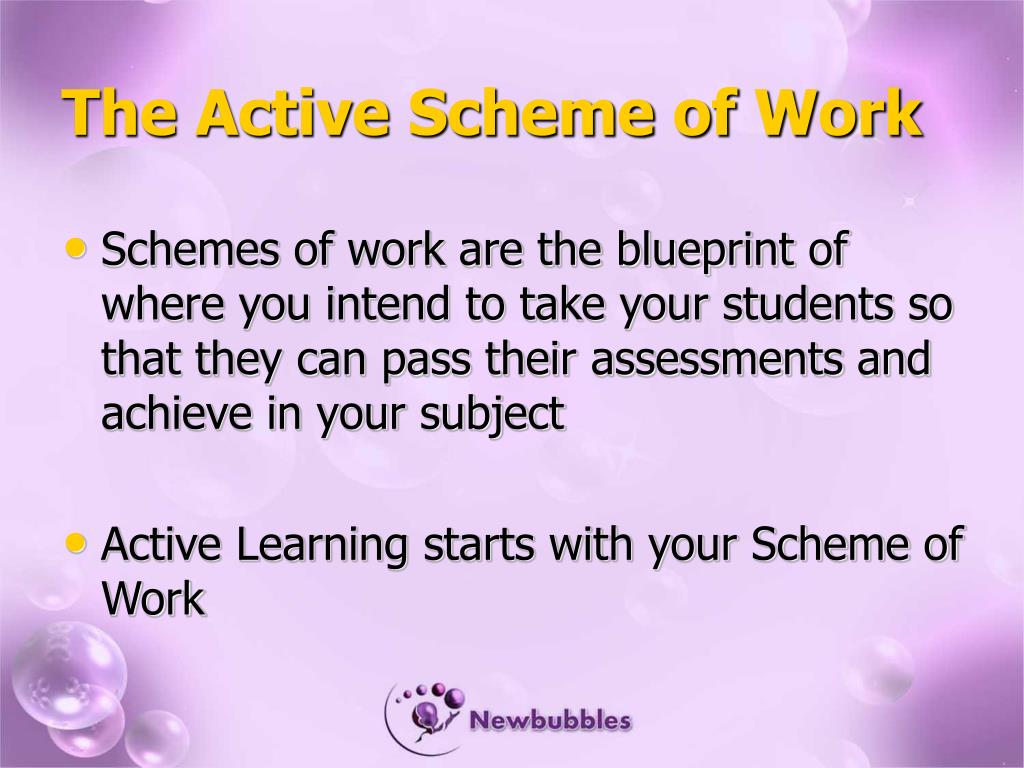 The Active Scheme of Work

• Schemes of work are the blueprint of where you intend to take your students so that they can pass their assessments and achieve in your subject

• Active Learning starts with your Scheme of Work

Newbubbles